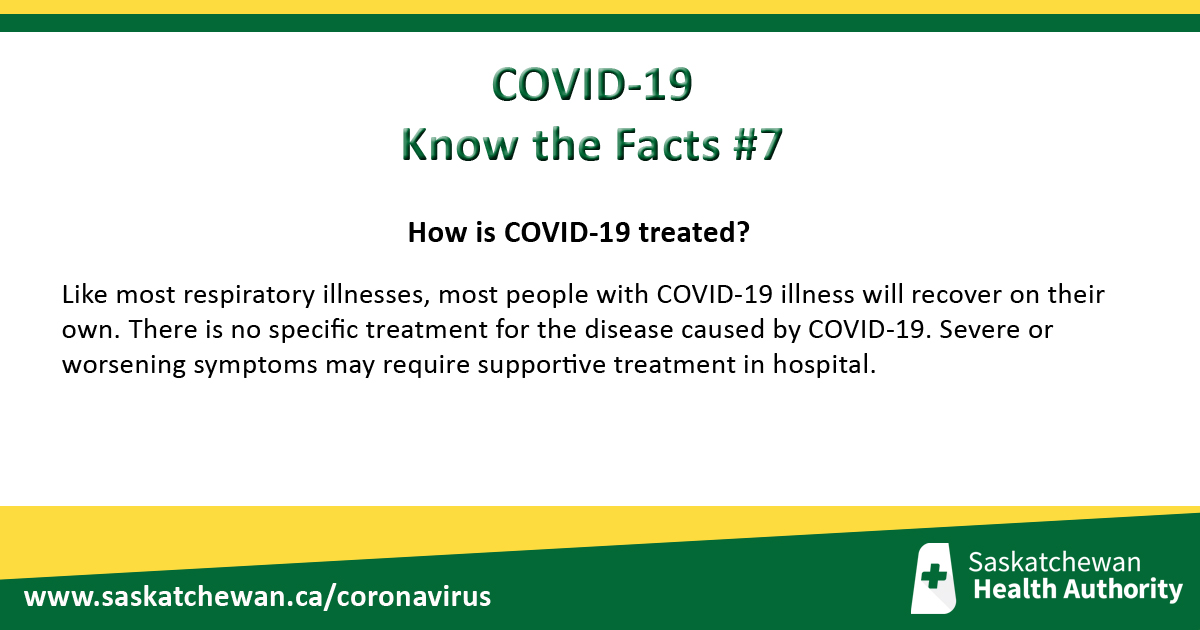 COVID-19
Know the Facts #7

How is COVID-19 treated?

Like most respiratory illnesses, most people with COVID-19 illness will recover on their own. There is no specific treatment for the disease caused by COVID-19. Severe or worsening symptoms may require supportive treatment in hospital.

www.saskatchewan.ca/coronavirus

Saskatchewan
Health Authority